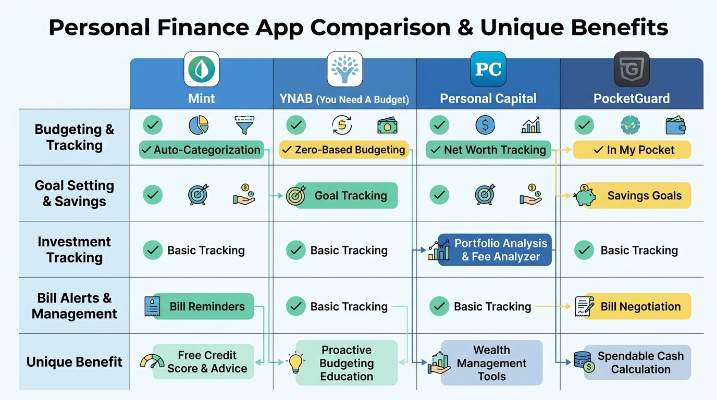 Personal Finance App Comparison & Unique Benefits

| | Mint | YNAB (You Need A Budget) | PC Personal Capital | PocketGuard |
|---|---|---|---|---|
| Budgeting & Tracking | ✓ Auto-Categorization | ✓ Zero-Based Budgeting | ✓ Net Worth Tracking | ✓ In My Pocket |
| Goal Setting & Savings | | Goal Tracking | | Savings Goals |
| Investment Tracking | Basic Tracking | Basic Tracking | Portfolio Analysis & Fee Analyzer | Basic Tracking |
| Bill Alerts & Management | Bill Reminders | Basic Tracking | Basic Tracking | Bill Negotiation |
| Unique Benefit | Free Credit Score & Advice | Proactive Budgeting Education | Wealth Management Tools | Spendable Cash Calculation |